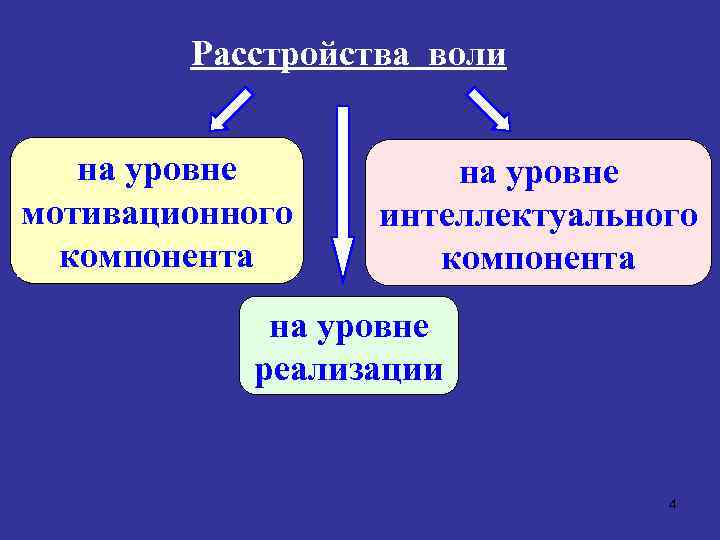 Расстройства воли

на уровне мотивационного компонента

на уровне интеллектуального компонента

на уровне реализации

4